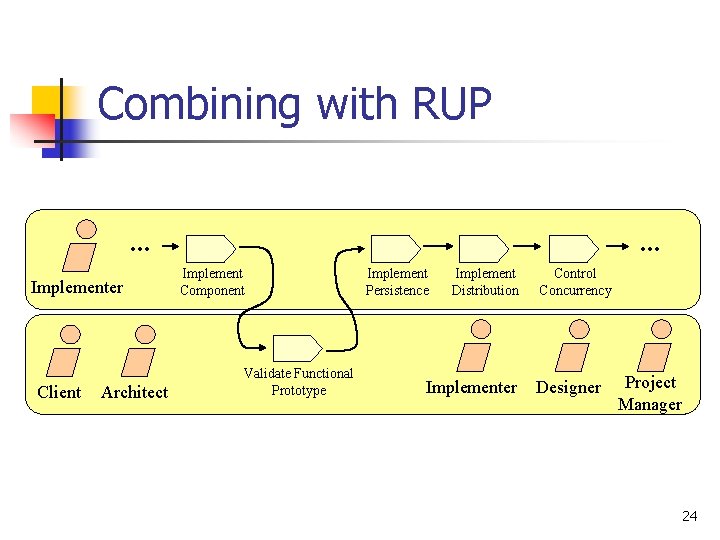 Combining with RUP

Implementer

...

Implement Component

Implement Persistence

Implement Distribution

Control Concurrency

...

Client

Architect

Validate Functional Prototype

Implementer

Designer

Project Manager

24